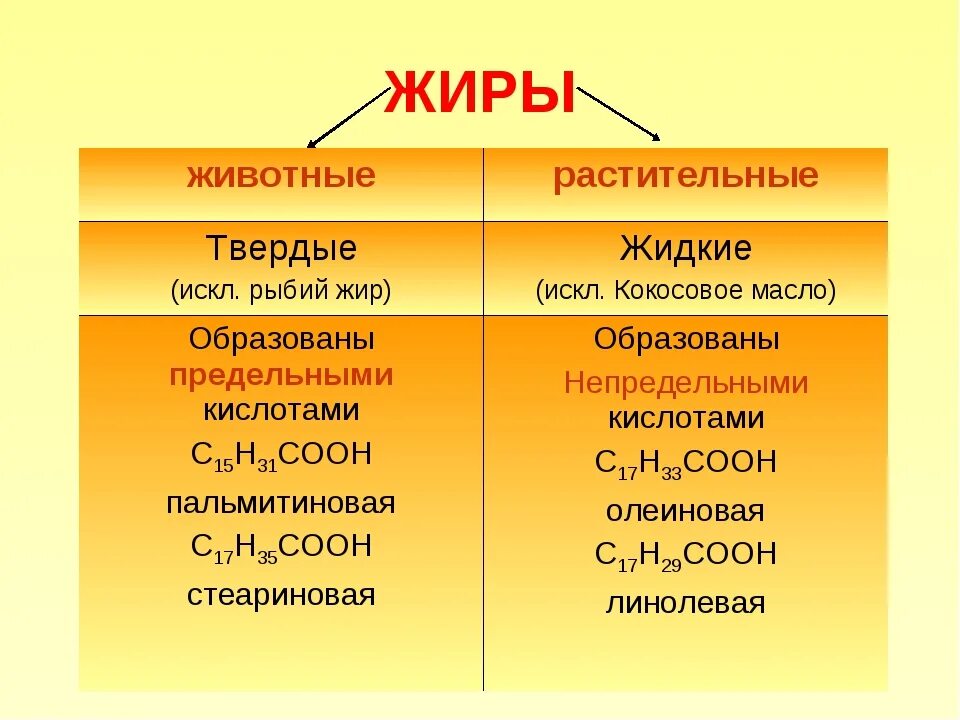 ЖИРЫ

| животные | растительные |
|---|---|
| Твердые (искл. рыбий жир) | Жидкие (искл. Кокосовое масло) |
| Образованы предельными кислотами $C_{15}H_{31}COOH$ пальмитиновая $C_{17}H_{35}COOH$ стеариновая | Образованы Непредельными кислотами $C_{17}H_{33}COOH$ олеиновая $C_{17}H_{29}COOH$ линолевая |